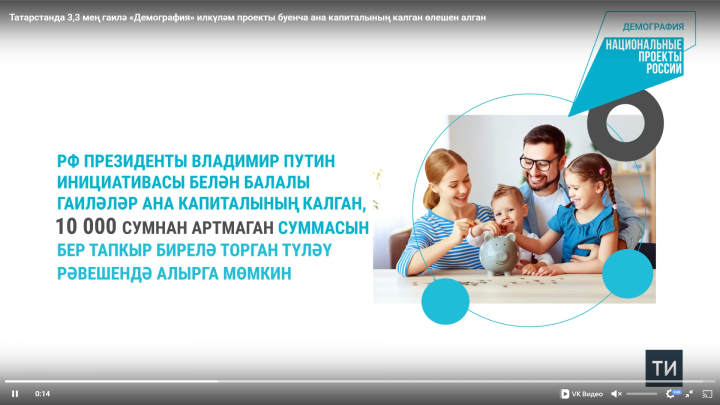 Татарстанда 3,3 мең гаилә «Демография» илкүләм проекты буенча ана капиталының калган өлешен алган

ДЕМОГРАФИЯ
НАЦИОНАЛЬНЫЕ ПРОЕКТЫ РОССИИ

РФ ПРЕЗИДЕНТЫ ВЛАДИМИР ПУТИН ИНИЦИАТИВАСЫ БЕЛӘН БАЛАЛЫ ГАИЛӘЛӘР АНА КАПИТАЛЫНЫҢ КАЛГАН, 10 000 СУМНАН АРТМАГАН СУММАСЫН БЕР ТАПКЫР БИРЕЛӘ ТОРГАН ТҮЛӘҮ РӘВЕШЕНДӘ АЛЫРГА МӨМКИН

ТИ

0:14
VK Видео